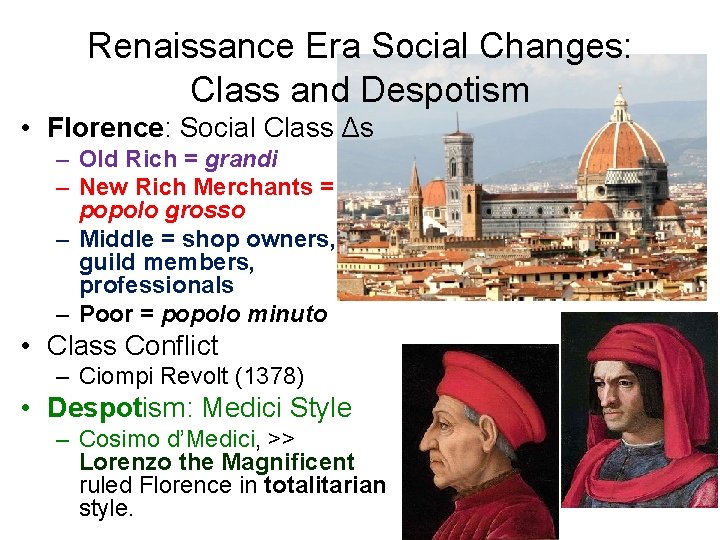 Renaissance Era Social Changes: Class and Despotism

• Florence: Social Class Δs
– Old Rich = grandi
– New Rich Merchants = popolo grosso
– Middle = shop owners, guild members, professionals
– Poor = popolo minuto

• Class Conflict
– Ciompi Revolt (1378)

• Despotism: Medici Style
– Cosimo d'Medici, >> Lorenzo the Magnificent ruled Florence in totalitarian style.